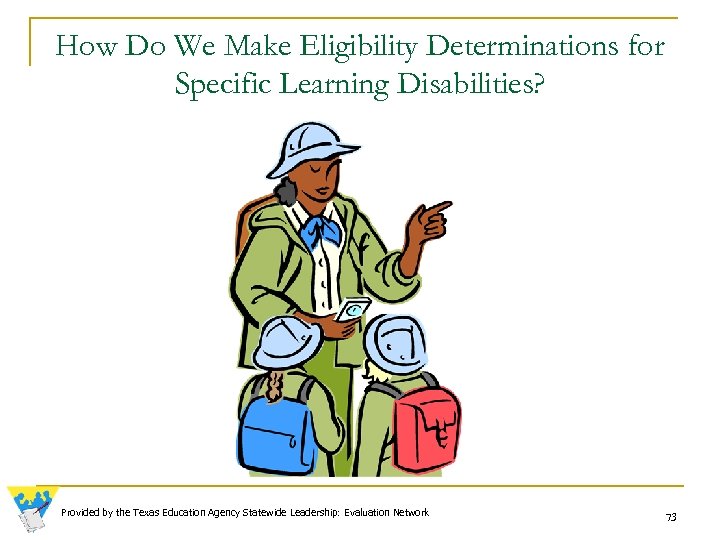 How Do We Make Eligibility Determinations for Specific Learning Disabilities?

Provided by the Texas Education Agency Statewide Leadership: Evaluation Network

73